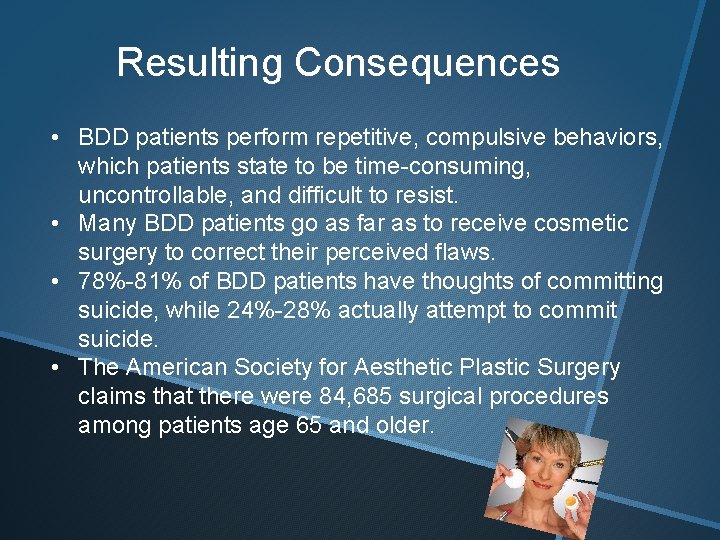 Resulting Consequences

• BDD patients perform repetitive, compulsive behaviors, which patients state to be time-consuming, uncontrollable, and difficult to resist.
• Many BDD patients go as far as to receive cosmetic surgery to correct their perceived flaws.
• 78%-81% of BDD patients have thoughts of committing suicide, while 24%-28% actually attempt to commit suicide.
• The American Society for Aesthetic Plastic Surgery claims that there were 84,685 surgical procedures among patients age 65 and older.